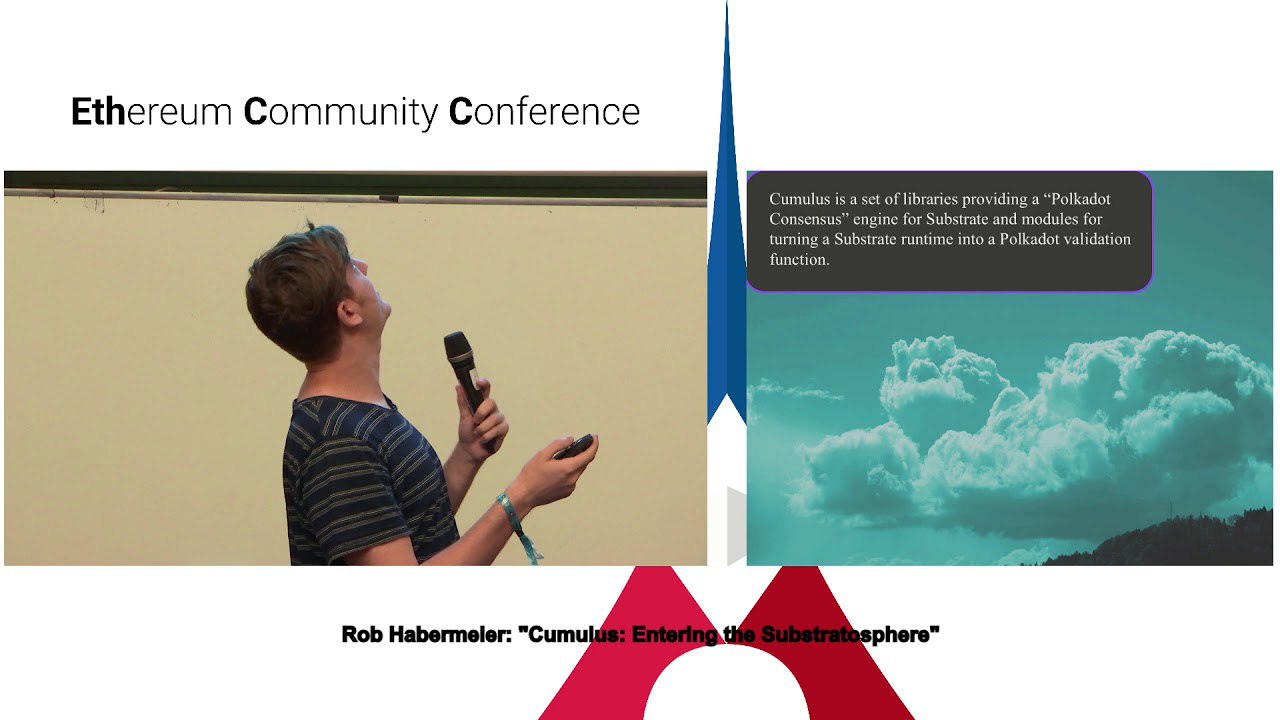 Ethereum Community Conference

Cumulus is a set of libraries providing a “Polkadot Consensus” engine for Substrate and modules for turning a Substrate runtime into a Polkadot validation function.

Rob Habermeier: "Cumulus: Entering the Substratosphere"